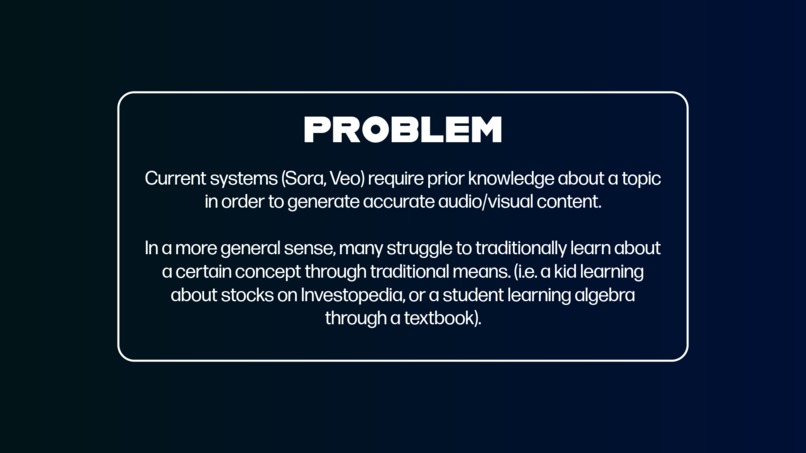 PROBLEM

Current systems (Sora, Veo) require prior knowledge about a topic in order to generate accurate audio/visual content.

In a more general sense, many struggle to traditionally learn about a certain concept through traditional means. (i.e. a kid learning about stocks on Investopedia, or a student learning algebra through a textbook).